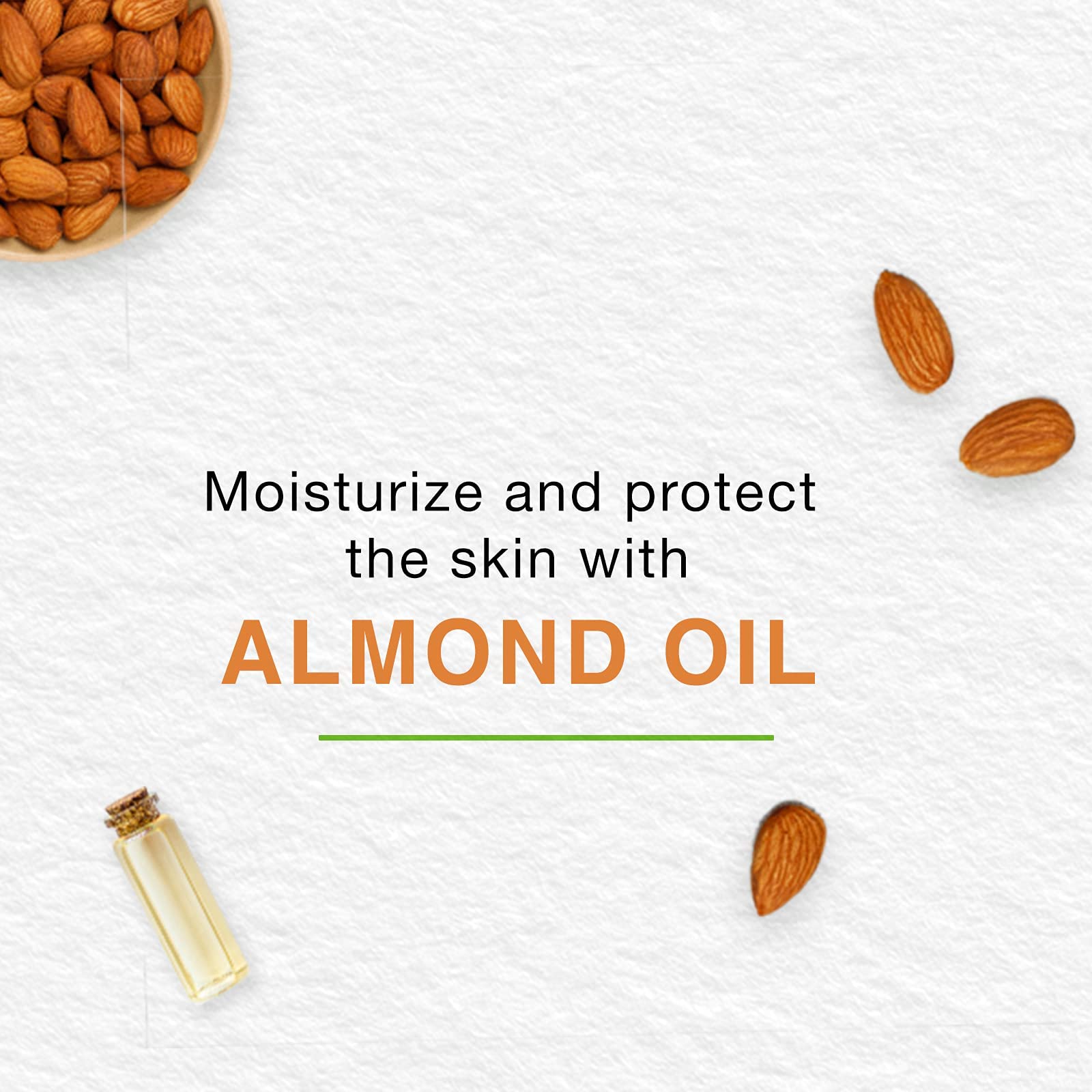 Moisturize and protect the skin with

ALMOND OIL